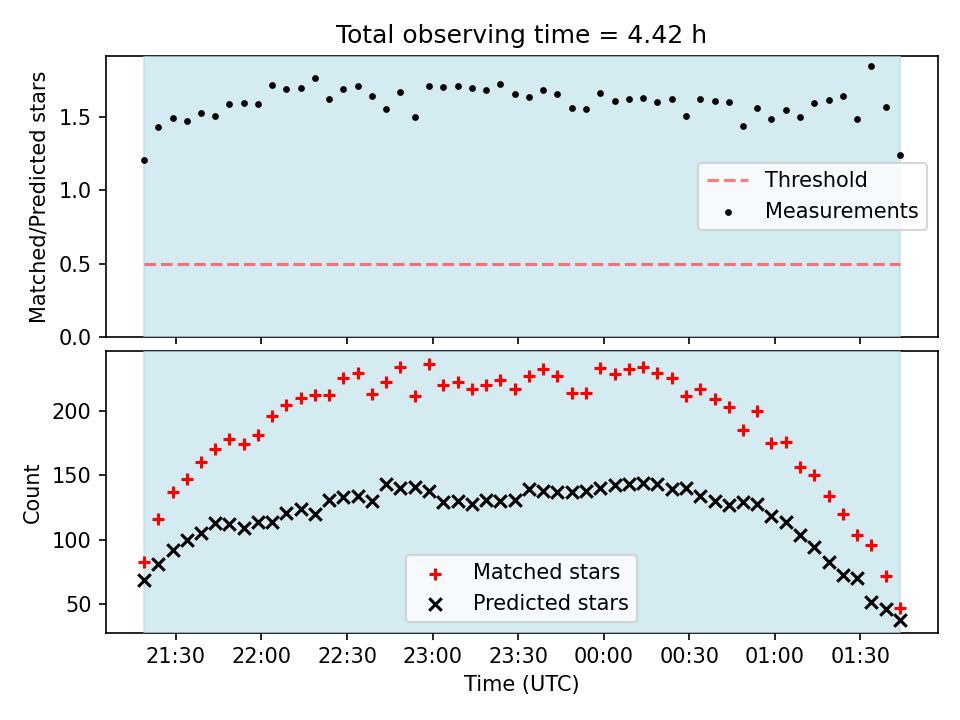 Total observing time = 4.42 h

Matched/Predicted stars

1.5
1.0
0.5
0.0

Threshold
Measurements

Count

200
150
100
50

Matched stars
Predicted stars

21:30
22:00
22:30
23:00
23:30
00:00
00:30
01:00
01:30

Time (UTC)